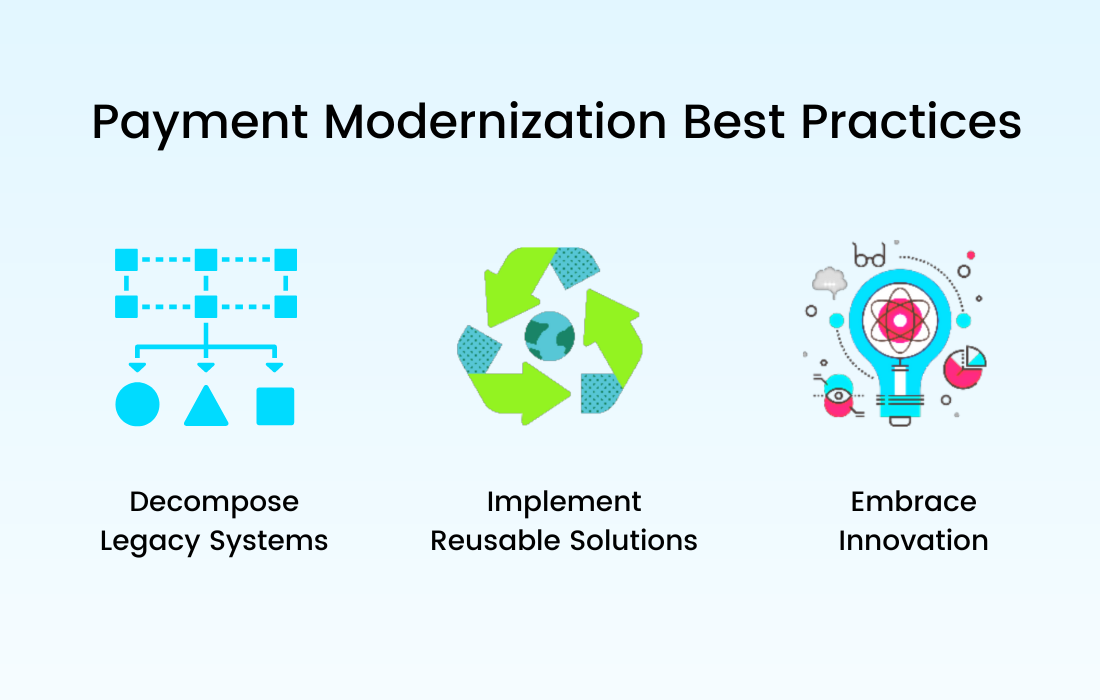 Payment Modernization Best Practices

Decompose Legacy Systems

Implement Reusable Solutions

Embrace Innovation